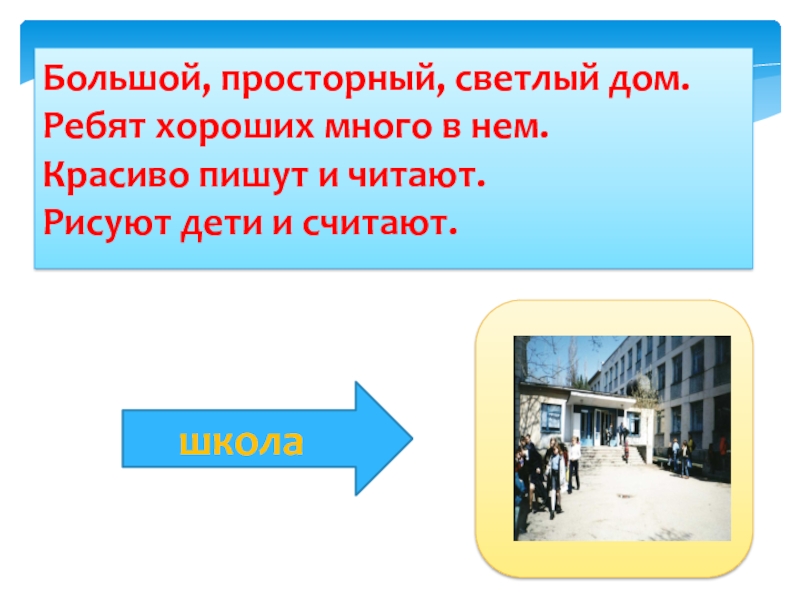 Большой, просторный, светлый дом.
Ребят хороших много в нем.
Красиво пишут и читают.
Рисуют дети и считают.

школа